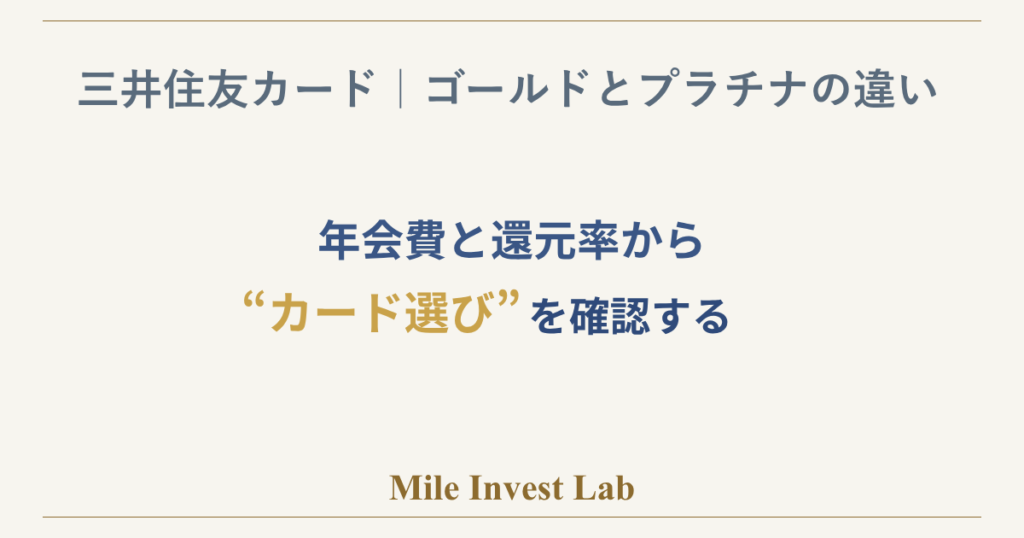 三井住友カード｜ゴールドとプラチナの違い

年会費と還元率から
“カード選び”を確認する

Mile Invest Lab